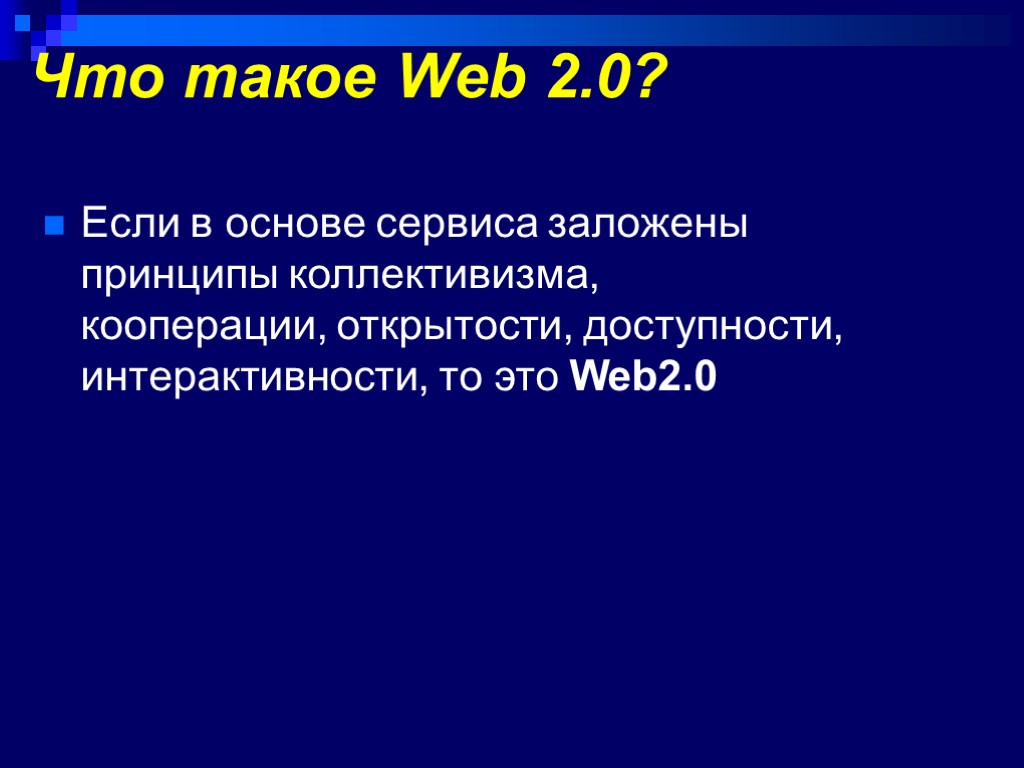 Что такое Web 2.0?

Если в основе сервиса заложены принципы коллективизма, кооперации, открытости, доступности, интерактивности, то это Web2.0